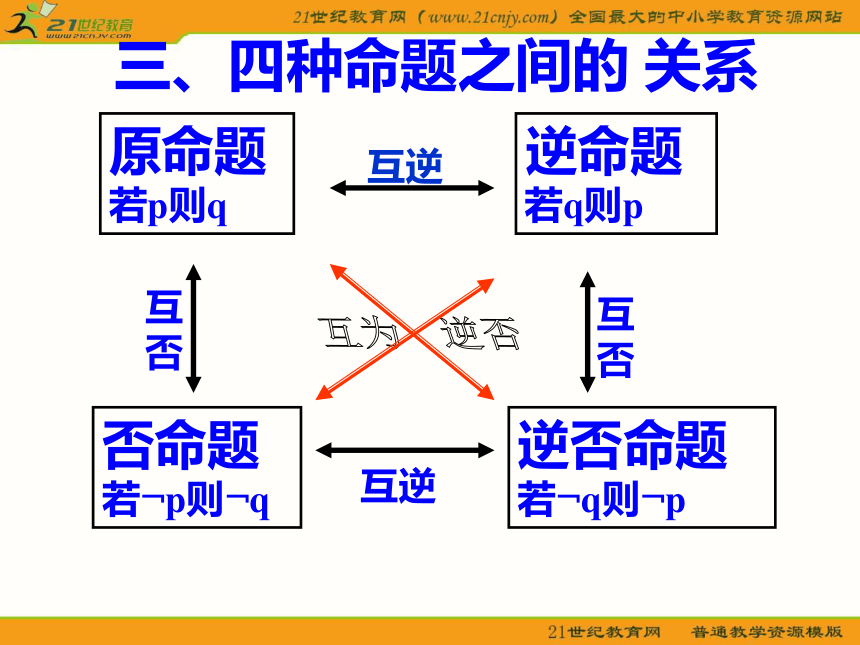 21世纪教育
www.21cnjy.com

21世纪教育网（www.21cnjy.com）全国最大的中小学教育资源网站

三、四种命题之间的 关系

原命题
若p则q

互逆

逆命题
若q则p

互否

互为 逆否

互否

否命题
若¬p则¬q

互逆

逆否命题
若¬q则¬p

21世纪教育网 普通教学资源模版